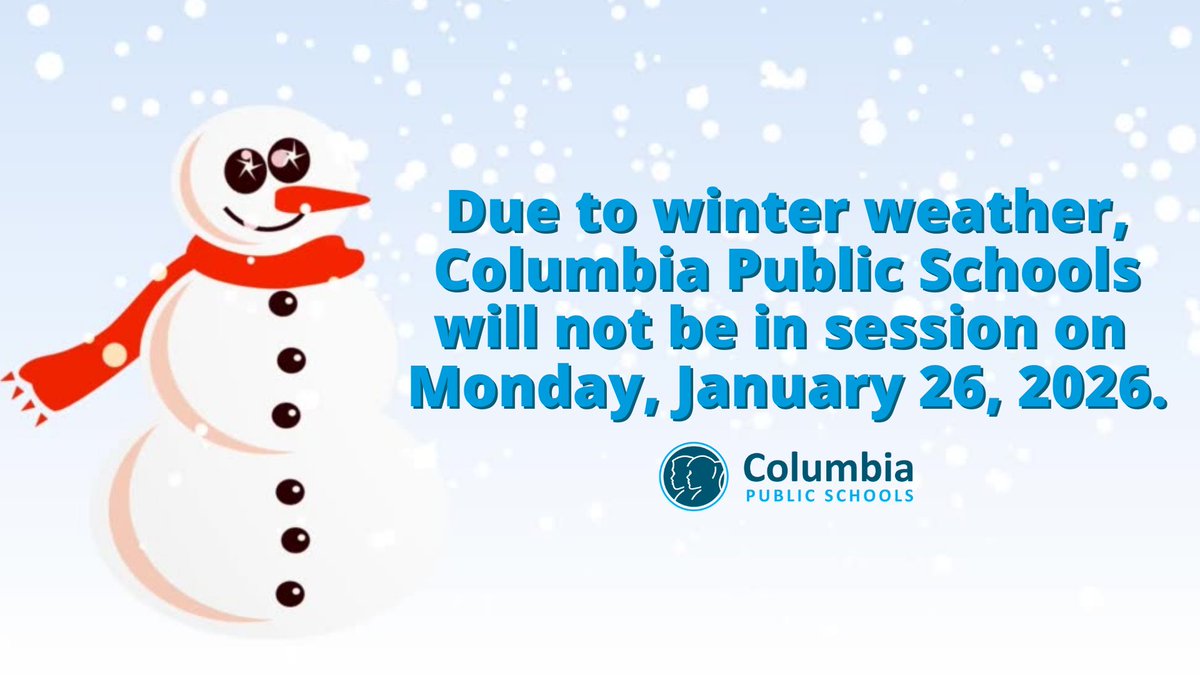 Due to winter weather, Columbia Public Schools will not be in session on Monday, January 26, 2026.

Columbia
PUBLIC SCHOOLS